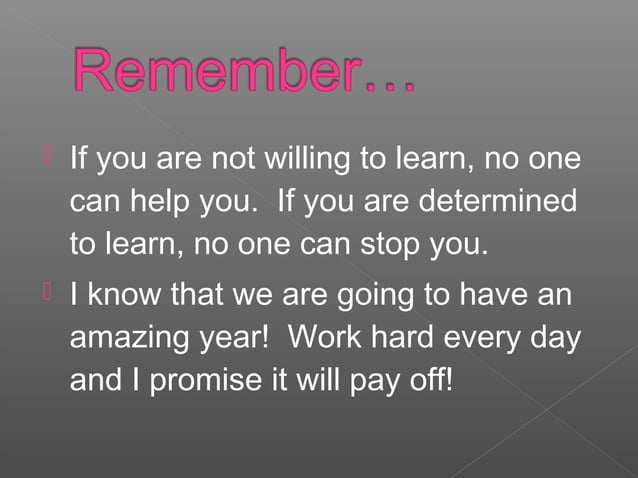 Remember…

If you are not willing to learn, no one can help you. If you are determined to learn, no one can stop you.

I know that we are going to have an amazing year! Work hard every day and I promise it will pay off!